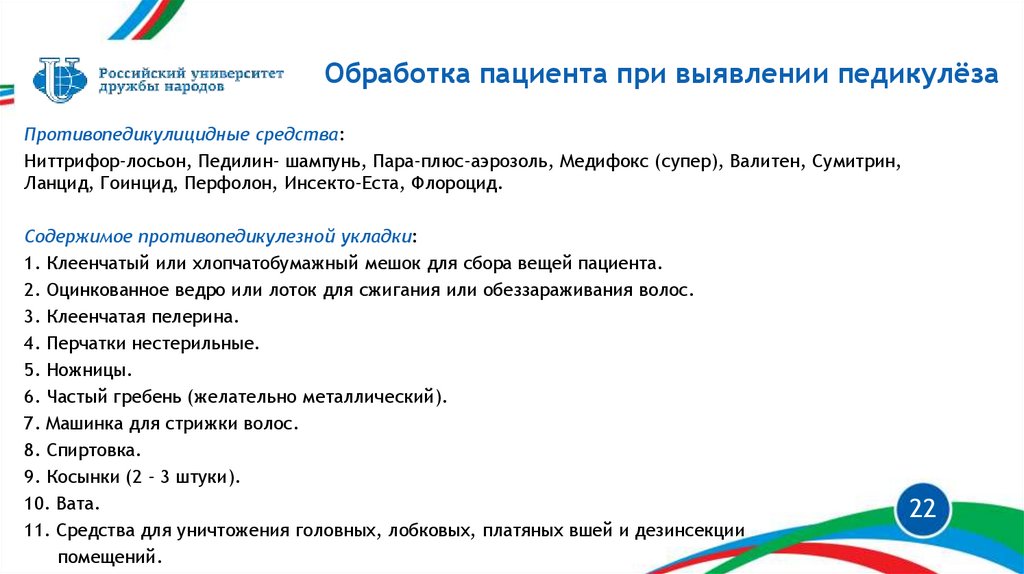 Российский университет дружбы народов

Обработка пациента при выявлении педикулёза

Противопедикулицидные средства:
Ниттрифор-лосьон, Педилин- шампунь, Пара-плюс-аэрозоль, Медифокс (супер), Валитен, Сумитрин, Ланцид, Гоинцид, Перфолон, Инсекто-Еста, Флороцид.

Содержимое противопедикулезной укладки:
1. Клеенчатый или хлопчатобумажный мешок для сбора вещей пациента.
2. Оцинкованное ведро или лоток для сжигания или обеззараживания волос.
3. Клеенчатая пелерина.
4. Перчатки нестерильные.
5. Ножницы.
6. Частый гребень (желательно металлический).
7. Машинка для стрижки волос.
8. Спиртовка.
9. Косынки (2 – 3 штуки).
10. Вата.
11. Средства для уничтожения головных, лобковых, платяных вшей и дезинсекции помещений.

22